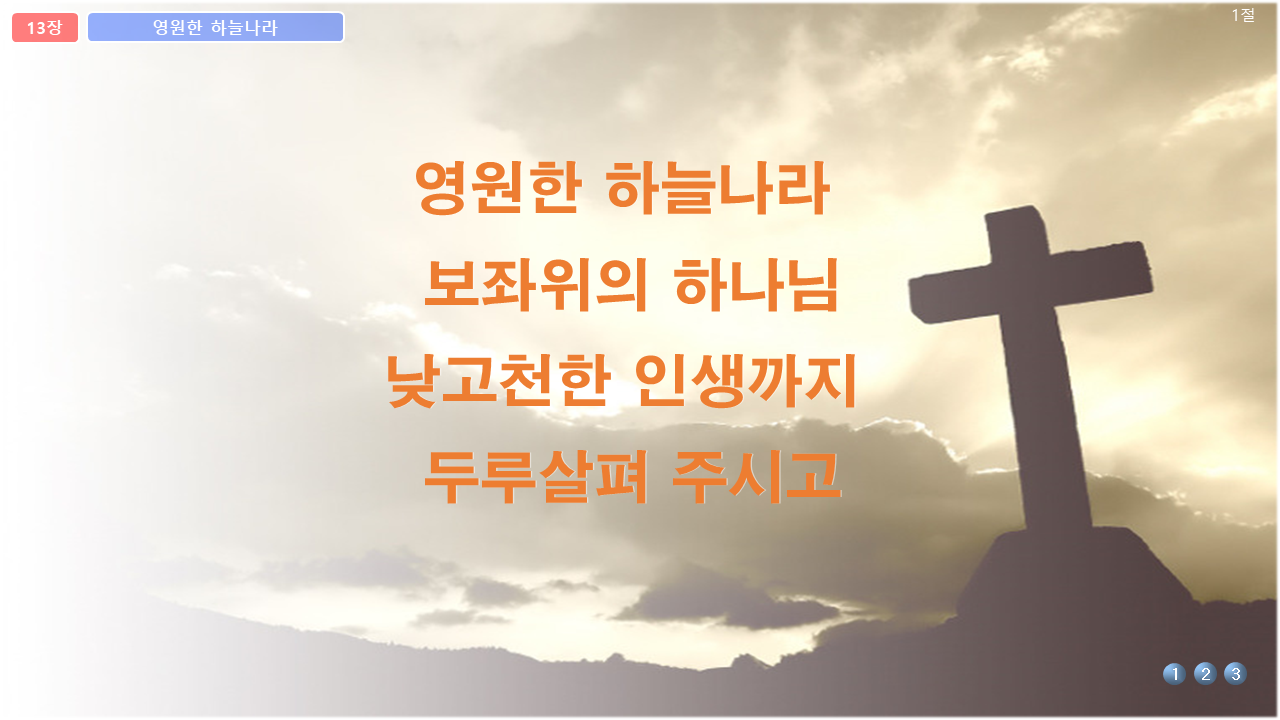 13장 영원한 하늘나라

1절

영원한 하늘나라
보좌위의 하나님
낮고천한 인생까지
두루살펴 주시고

1 2 3